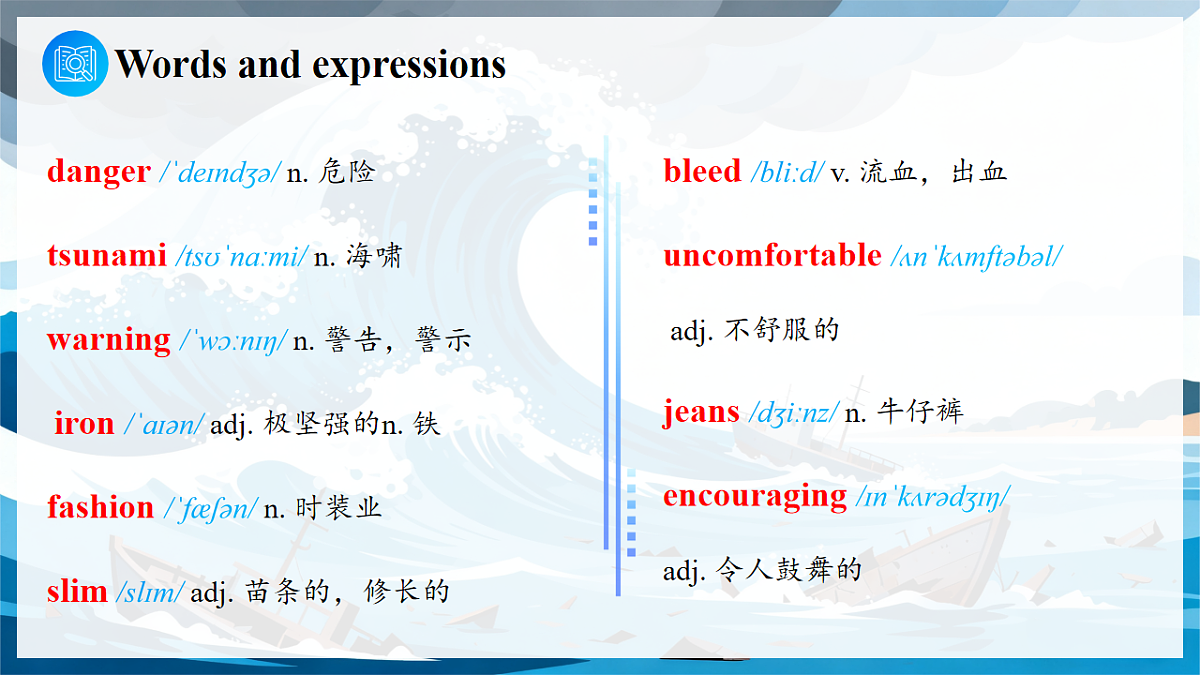 Words and expressions

danger /ˈdeɪndʒə/ n. 危险

tsunami /tsʊˈnaːmi/ n. 海啸

warning /ˈwɔːnɪŋ/ n. 警告，警示

iron /ˈaɪən/ adj. 极坚强的n. 铁

fashion /ˈfæʃən/ n. 时装业

slim /slɪm/ adj. 苗条的，修长的

bleed /bliːd/ v. 流血，出血

uncomfortable /ʌnˈkʌmftəbəl/

adj. 不舒服的

jeans /dʒiːnz/ n. 牛仔裤

encouraging /ɪnˈkʌrədʒɪŋ/

adj. 令人鼓舞的